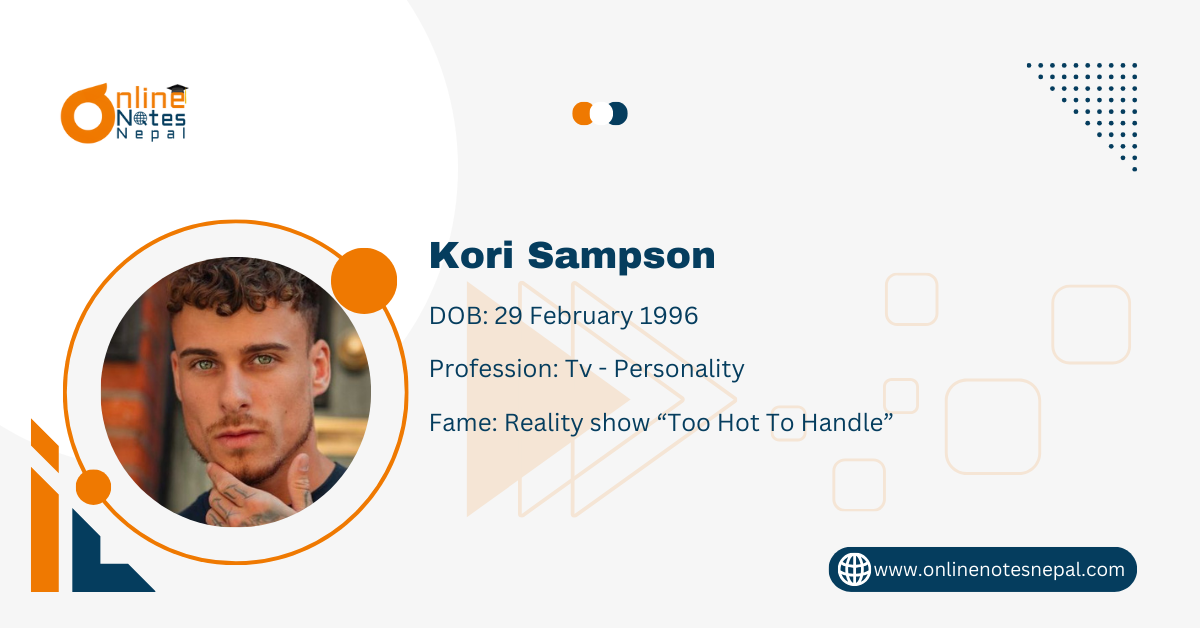 Online Notes Nepal

Kori Sampson

DOB: 29 February 1996

Profession: Tv - Personality

Fame: Reality show “Too Hot To Handle”

www.onlinenotesnepal.com